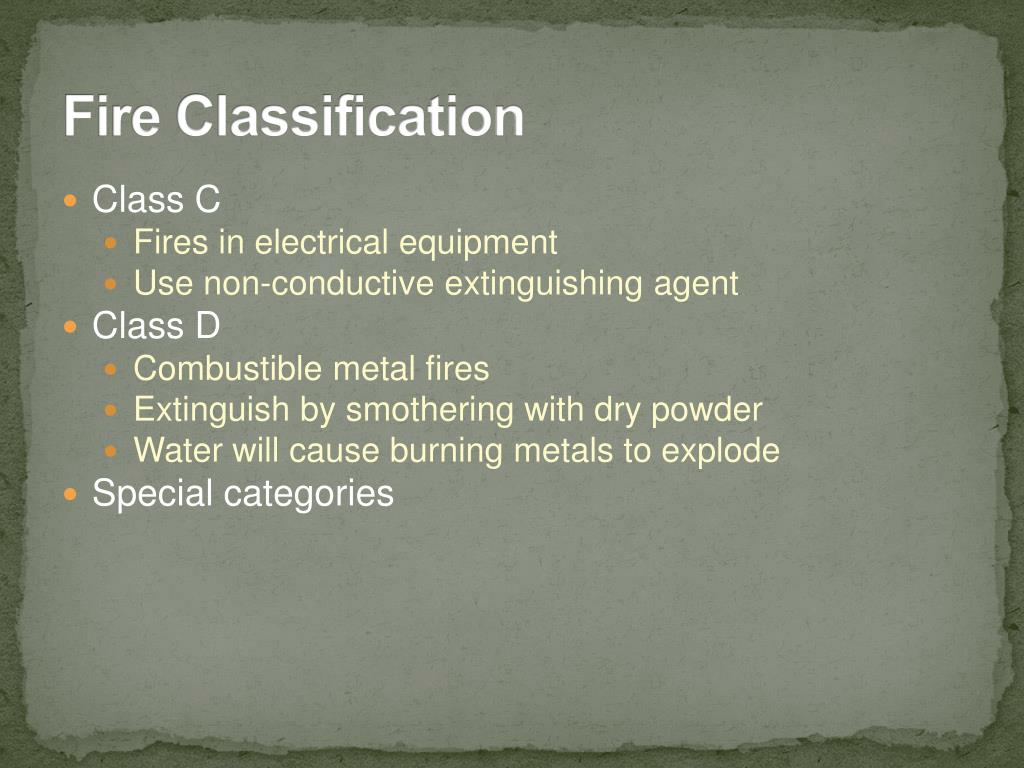 Fire Classification

- Class C
  - Fires in electrical equipment
  - Use non-conductive extinguishing agent
- Class D
  - Combustible metal fires
  - Extinguish by smothering with dry powder
  - Water will cause burning metals to explode
- Special categories